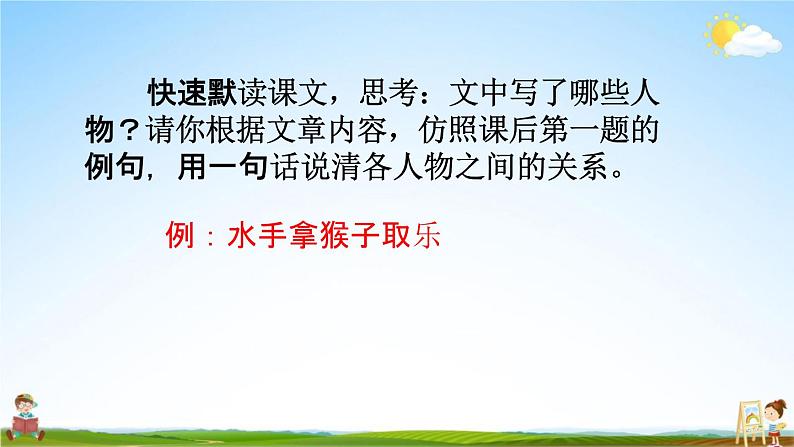 快速默读课文，思考：文中写了哪些人物？请你根据文章内容，仿照课后第一题的例句，用一句话说清各人物之间的关系。

例：水手拿猴子取乐